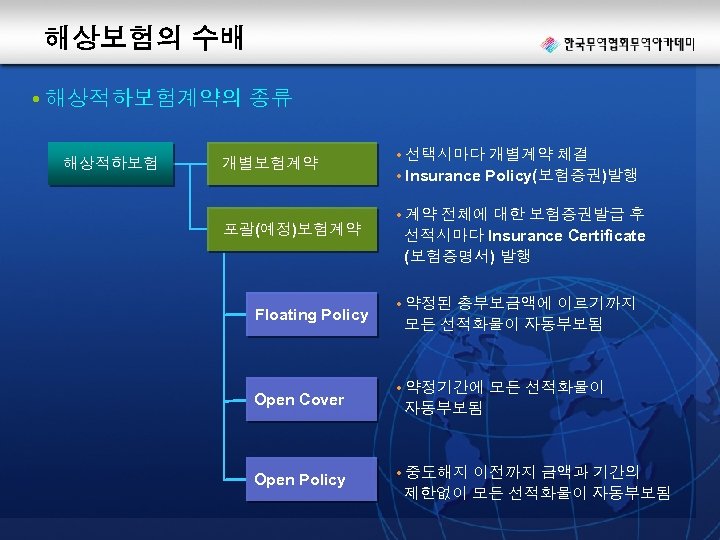 해상보험의 수배

한국무역협회무역아카데미

• 해상적하보험계약의 종류

해상적하보험

개별보험계약

• 선택시마다 개별계약 체결
• Insurance Policy(보험증권)발행

포괄(예정)보험계약

• 계약 전체에 대한 보험증권발급 후 선적시마다 Insurance Certificate (보험증명서) 발행

Floating Policy

• 약정된 총부보금액에 이르기까지 모든 선적화물이 자동부보됨

Open Cover

• 약정기간에 모든 선적화물이 자동부보됨

Open Policy

• 중도해지 이전까지 금액과 기간의 제한없이 모든 선적화물이 자동부보됨